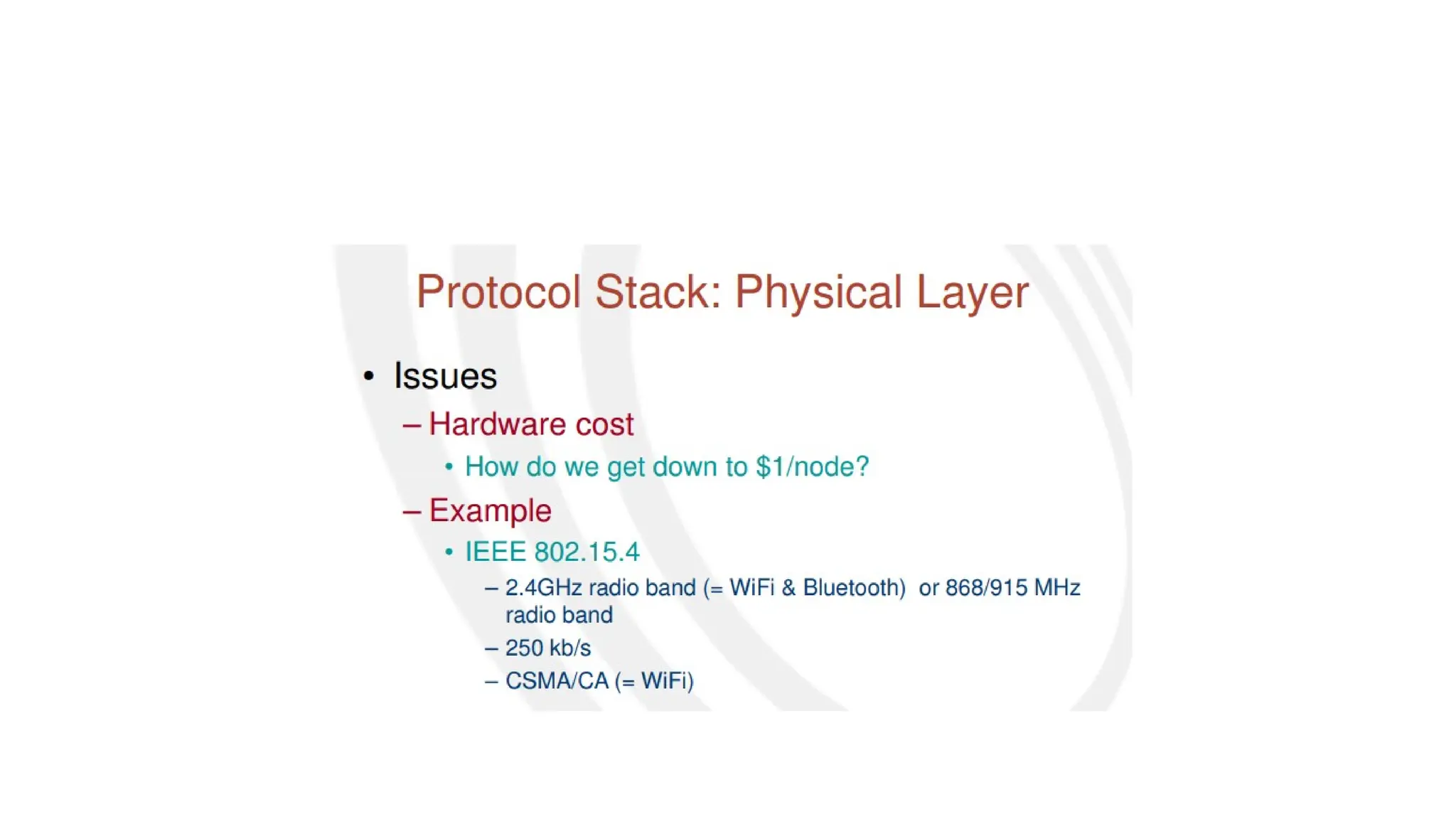 Protocol Stack: Physical Layer

• Issues
– Hardware cost
• How do we get down to \$1/node?
– Example
• IEEE 802.15.4
– 2.4GHz radio band (= WiFi & Bluetooth) or 868/915 MHz radio band
– 250 kb/s
– CSMA/CA (= WiFi)